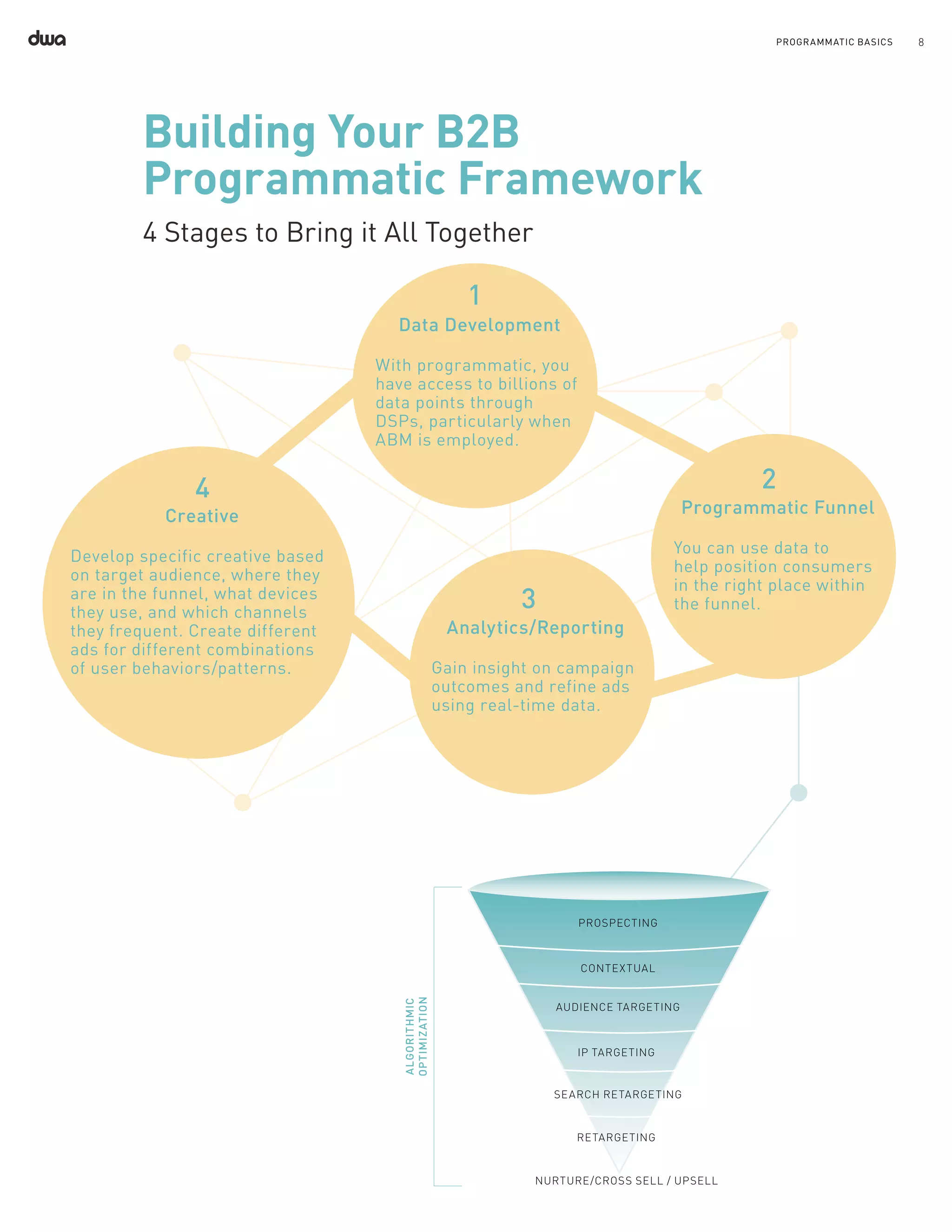 dwa

PROGRAMMATIC BASICS 8

Building Your B2B Programmatic Framework

4 Stages to Bring it All Together

1
Data Development

With programmatic, you have access to billions of data points through DSPs, particularly when ABM is employed.

2
Programmatic Funnel

You can use data to help position consumers in the right place within the funnel.

3
Analytics/Reporting

Gain insight on campaign outcomes and refine ads using real-time data.

4
Creative

Develop specific creative based on target audience, where they are in the funnel, what devices they use, and which channels they frequent. Create different ads for different combinations of user behaviors/patterns.

ALGORITHMIC OPTIMIZATION

PROSPECTING
CONTEXTUAL
AUDIENCE TARGETING
IP TARGETING
SEARCH RETARGETING
RETARGETING
NURTURE/CROSS SELL / UPSELL